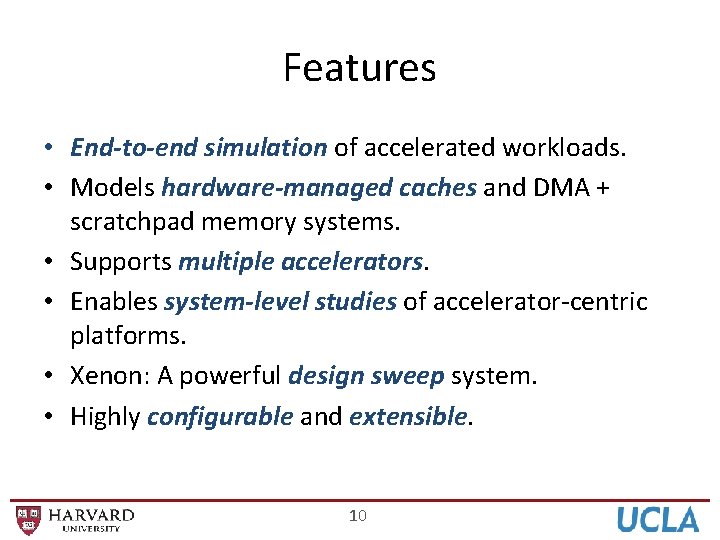 Features

• End-to-end simulation of accelerated workloads.
• Models hardware-managed caches and DMA + scratchpad memory systems.
• Supports multiple accelerators.
• Enables system-level studies of accelerator-centric platforms.
• Xenon: A powerful design sweep system.
• Highly configurable and extensible.

HARVARD UNIVERSITY

10

UCLA